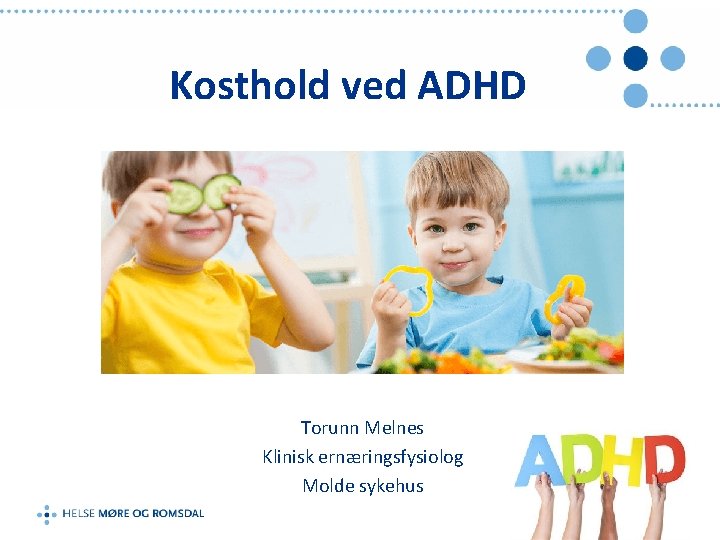 Kosthold ved ADHD

Torunn Melnes
Klinisk ernæringsfysiolog
Molde sykehus

ADHD

HELSE MØRE OG ROMSDAL